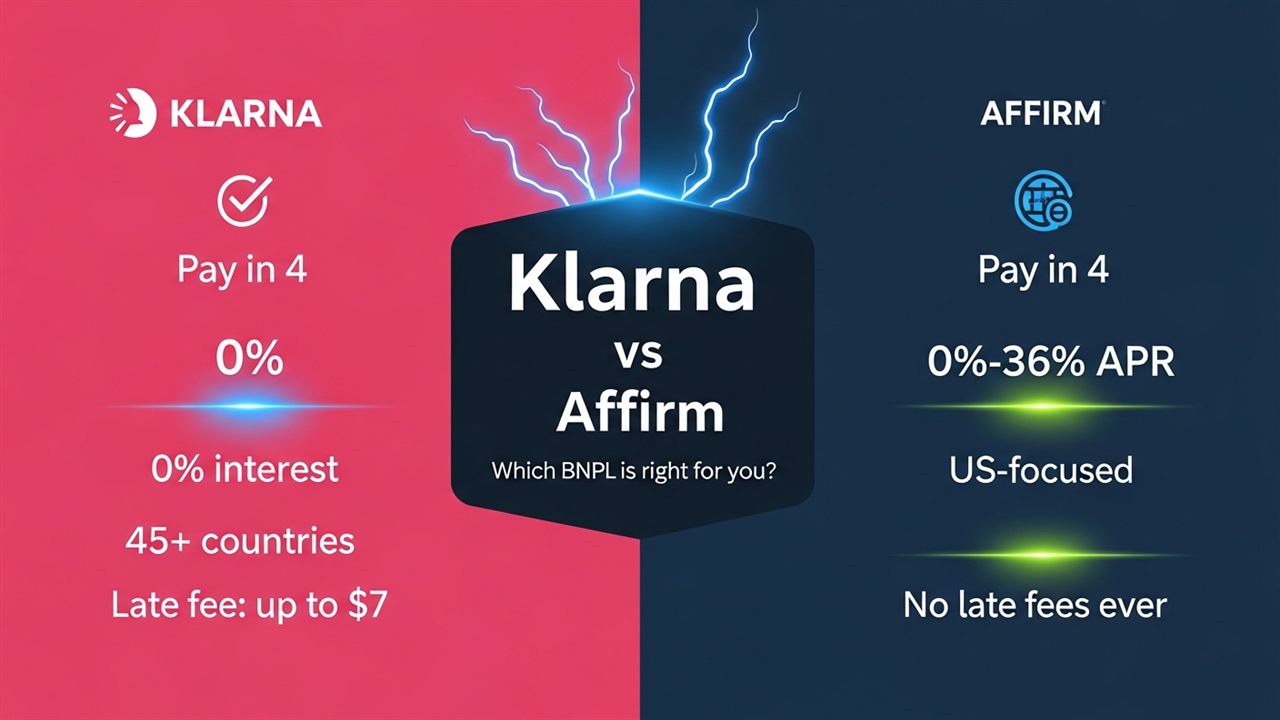 KLARNA

Pay in 4

0%

0% interest

45+ countries

Late fee: up to $7

Klarna
vs
Affirm

Which BNPL is right for you?

AFFIRM

Pay in 4

0%-36% APR

US-focused

No late fees ever